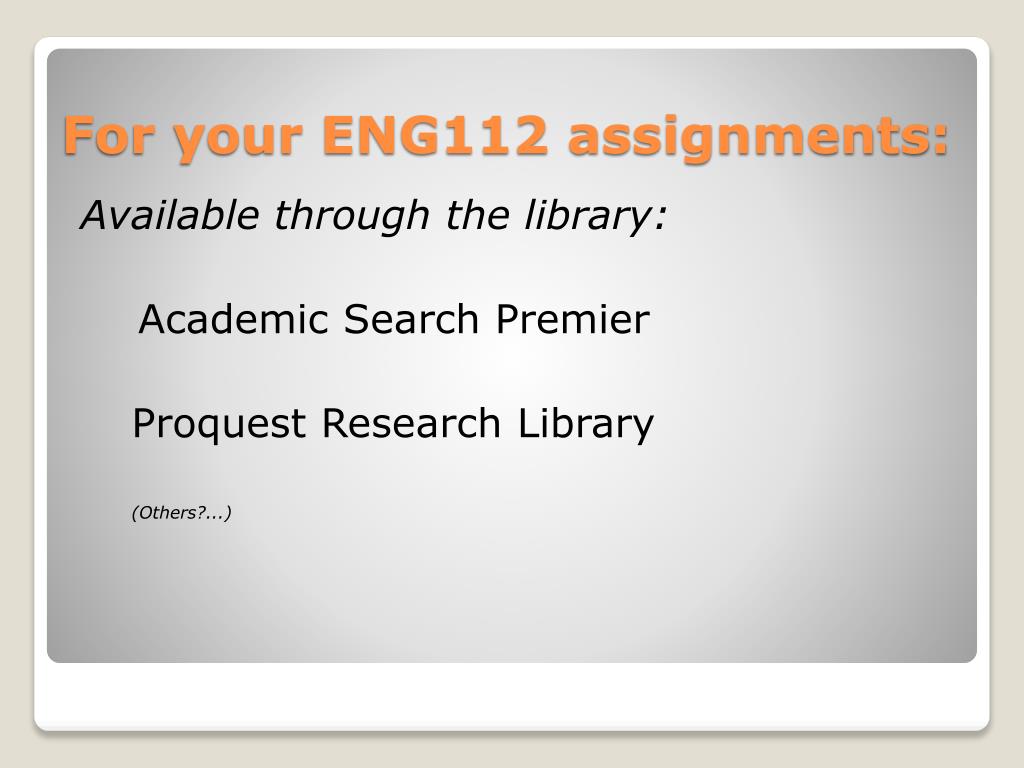 For your ENG112 assignments:

Available through the library:

Academic Search Premier

Proquest Research Library

(Others?...)